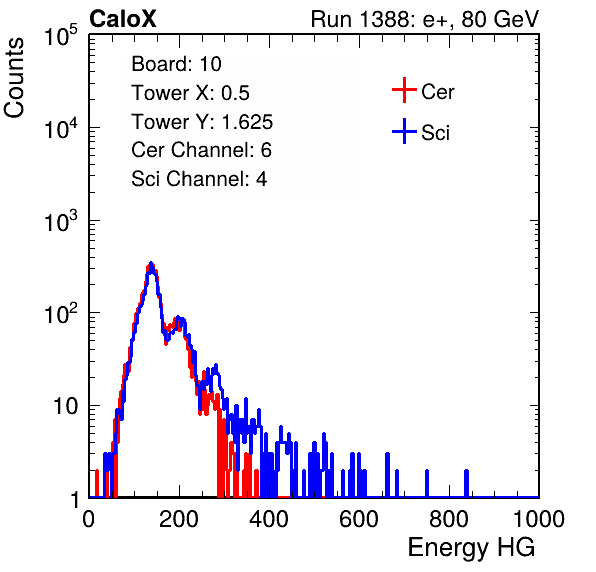 CaloX

Run 1388: e+, 80 GeV

Counts

$10^5$

$10^4$

$10^3$

$10^2$

10

1

Board: 10
Tower X: 0.5
Tower Y: 1.625
Cer Channel: 6
Sci Channel: 4

Cer

Sci

0 200 400 600 800 1000

Energy HG